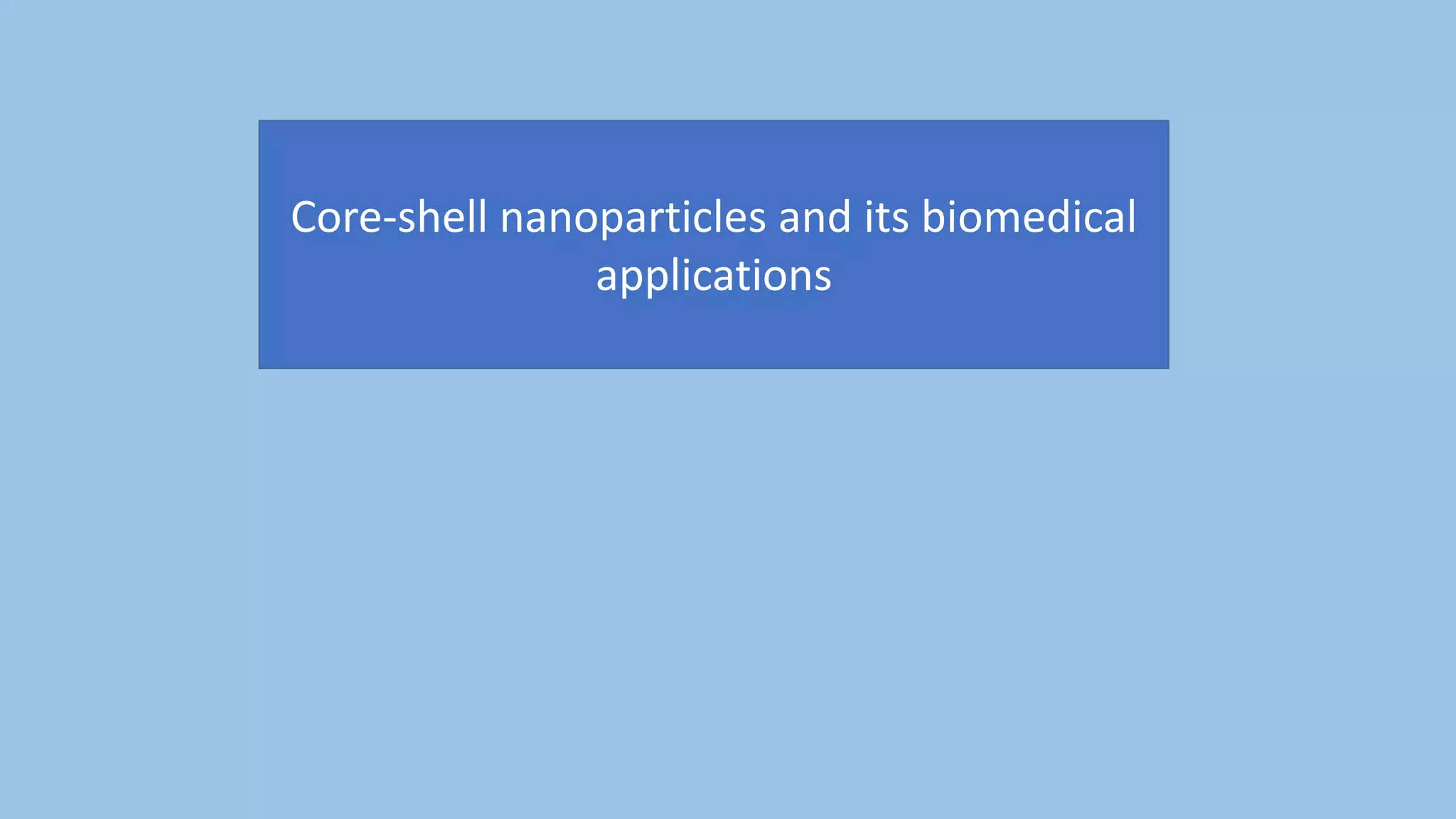 Core-shell nanoparticles and its biomedical applications